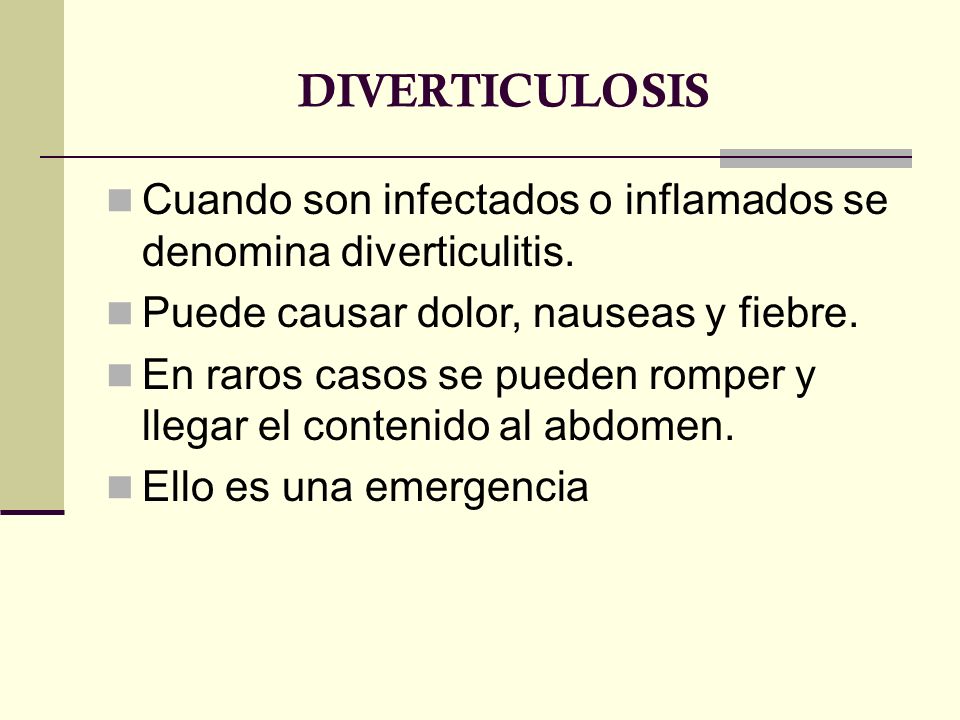 DIVERTICULOSIS

Cuando son infectados o inflamados se denomina diverticulitis.

Puede causar dolor, nauseas y fiebre.

En raros casos se pueden romper y llegar el contenido al abdomen.

Ello es una emergencia